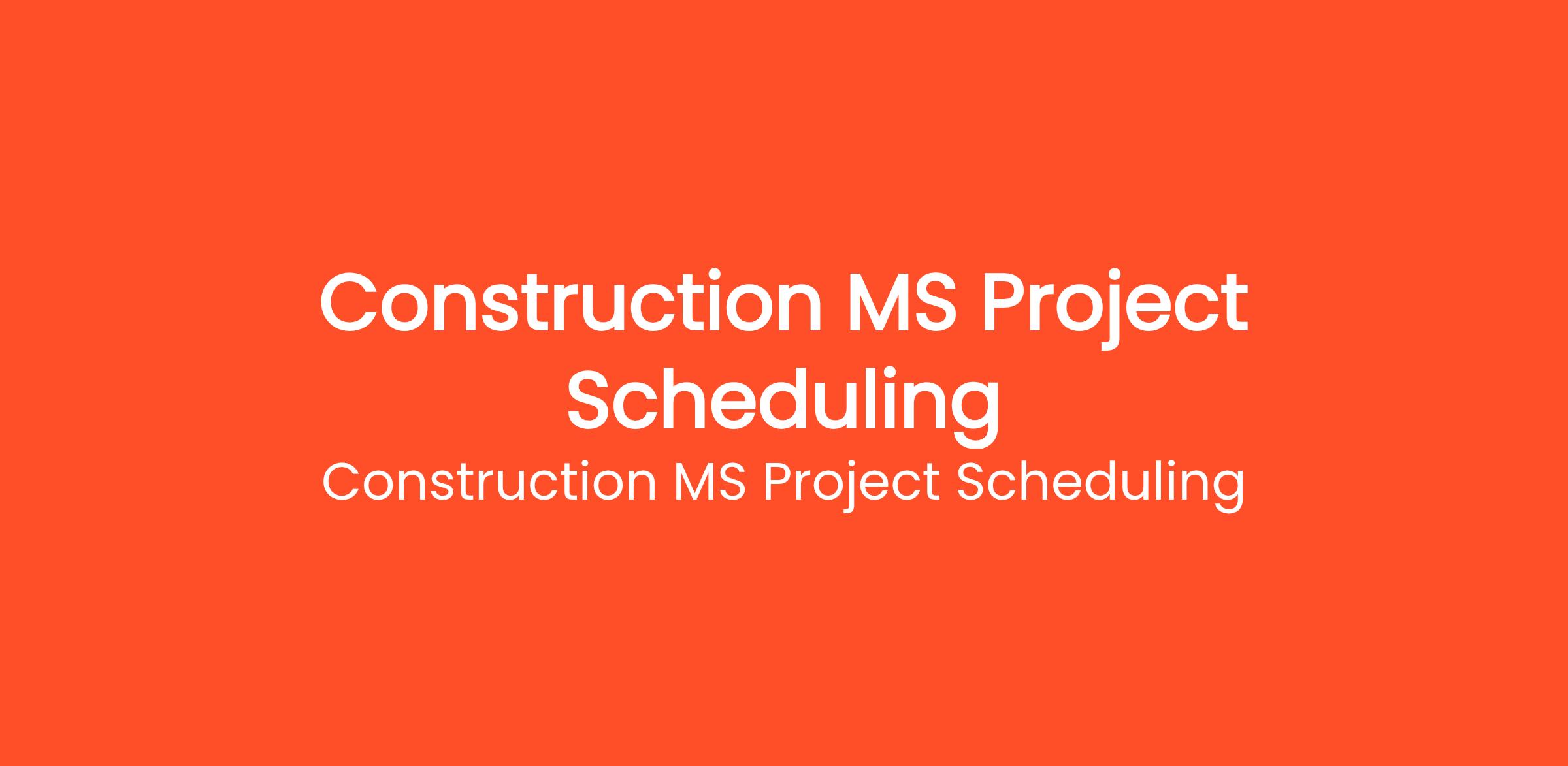 Construction MS Project Scheduling

Construction MS Project Scheduling